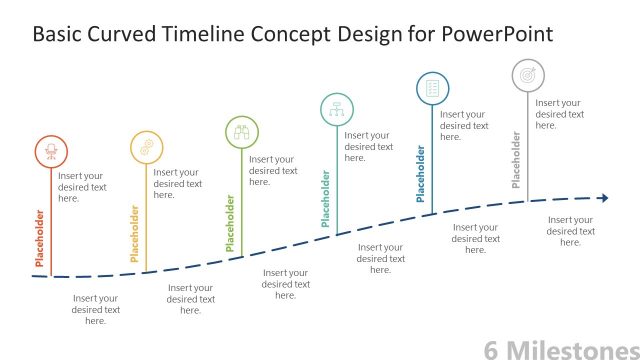 Basic Curved Timeline Concept Design for PowerPoint

Placeholder

Insert your desired text here.

Insert your desired text here.

Placeholder

Insert your desired text here.

Insert your desired text here.

Placeholder

Insert your desired text here.

Insert your desired text here.

Placeholder

Insert your desired text here.

Insert your desired text here.

Placeholder

Insert your desired text here.

Insert your desired text here.

Placeholder

Insert your desired text here.

Insert your desired text here.

6 Milestones